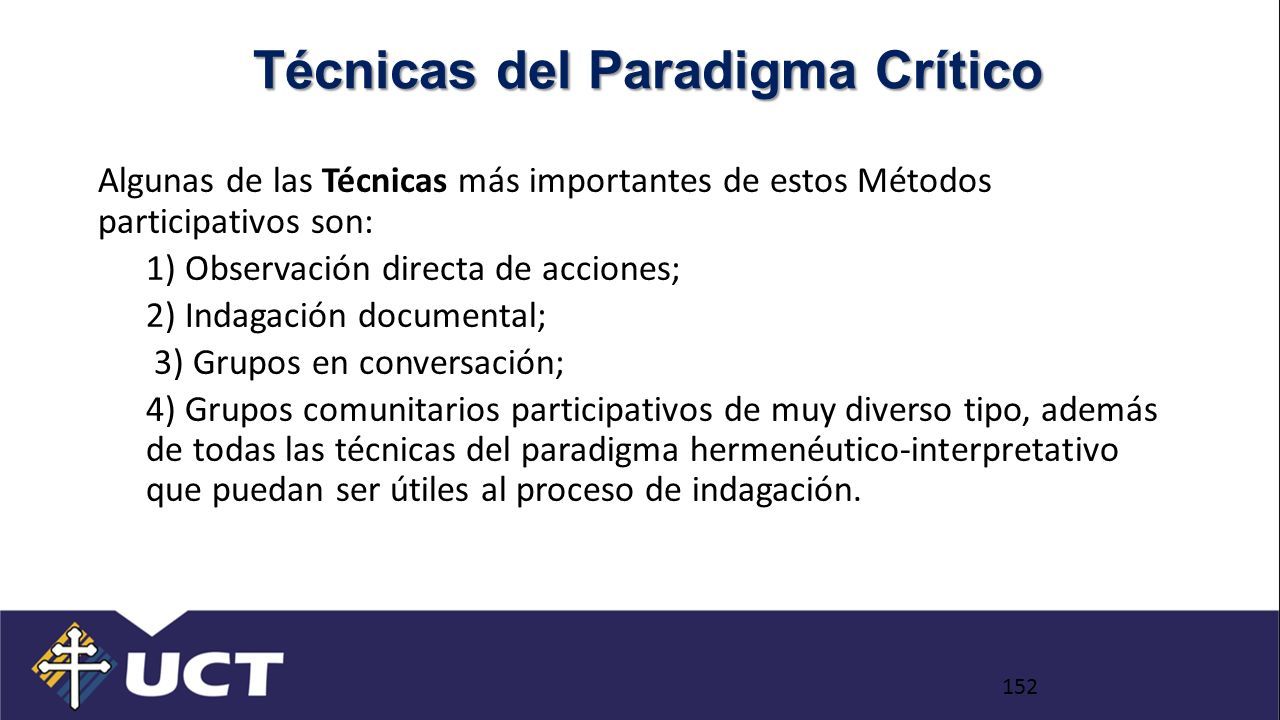 Técnicas del Paradigma Crítico

Algunas de las Técnicas más importantes de estos Métodos participativos son:

1) Observación directa de acciones;

2) Indagación documental;

3) Grupos en conversación;

4) Grupos comunitarios participativos de muy diverso tipo, además de todas las técnicas del paradigma hermenéutico-interpretativo que puedan ser útiles al proceso de indagación.

UCT

152